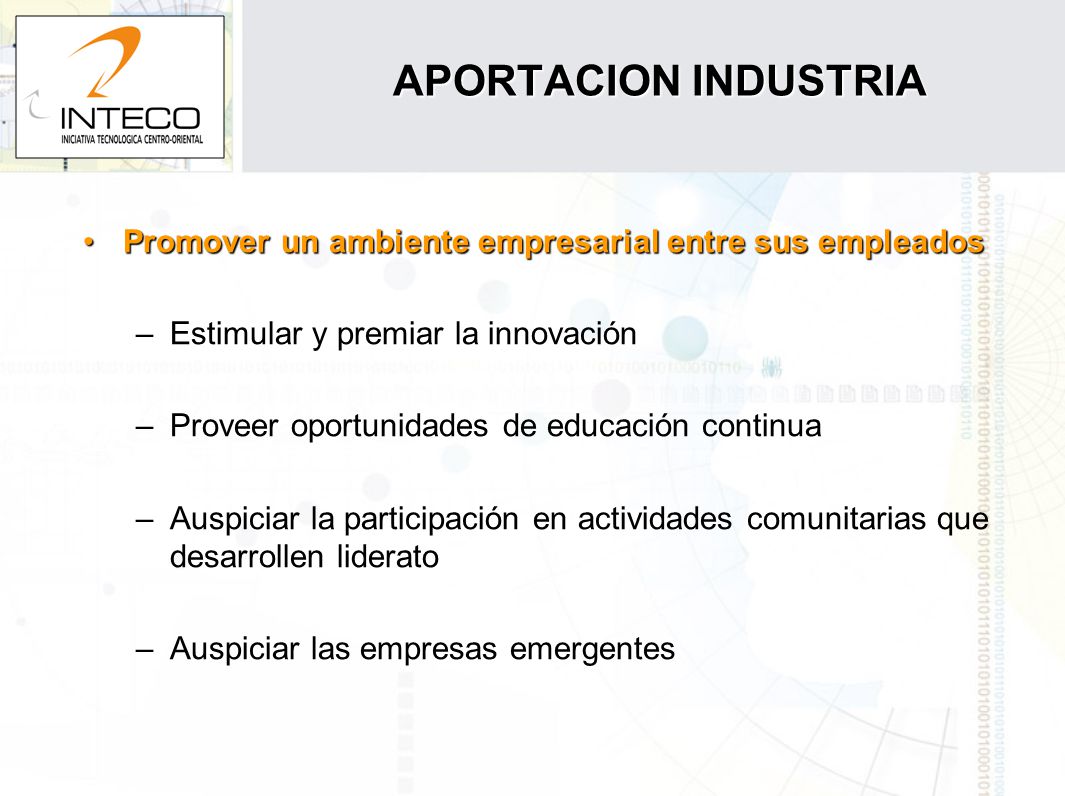 INTECO
INICIATIVA TECNOLOGICA CENTRO-ORIENTAL

APORTACION INDUSTRIA

• Promover un ambiente empresarial entre sus empleados

– Estimular y premiar la innovación

– Proveer oportunidades de educación continua

– Auspiciar la participación en actividades comunitarias que desarrollen liderato

– Auspiciar las empresas emergentes